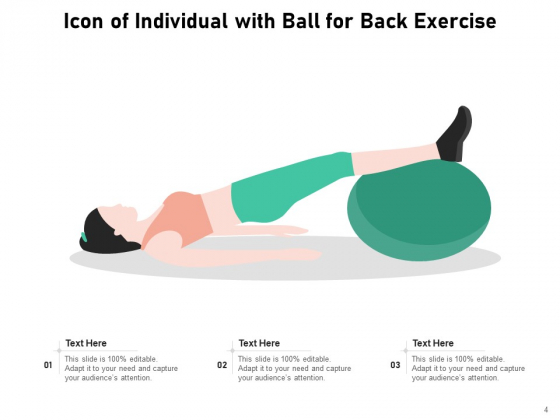 Icon of Individual with Ball for Back Exercise

01 Text Here
This slide is 100% editable. Adapt it to your need and capture your audience's attention.

02 Text Here
This slide is 100% editable. Adapt it to your need and capture your audience's attention.

03 Text Here
This slide is 100% editable. Adapt it to your need and capture your audience's attention.

4